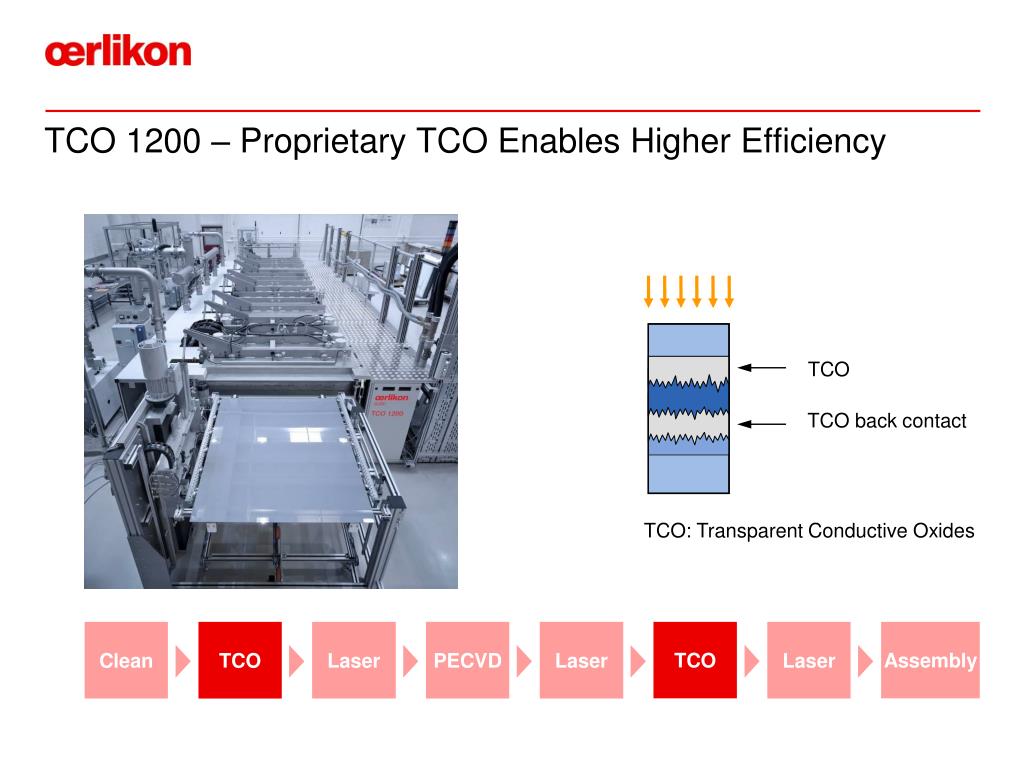 œrlikon

TCO 1200 – Proprietary TCO Enables Higher Efficiency

œrlikon
TCO 1200

TCO

TCO back contact

TCO: Transparent Conductive Oxides

Clean
TCO
Laser
PECVD
Laser
TCO
Laser
Assembly